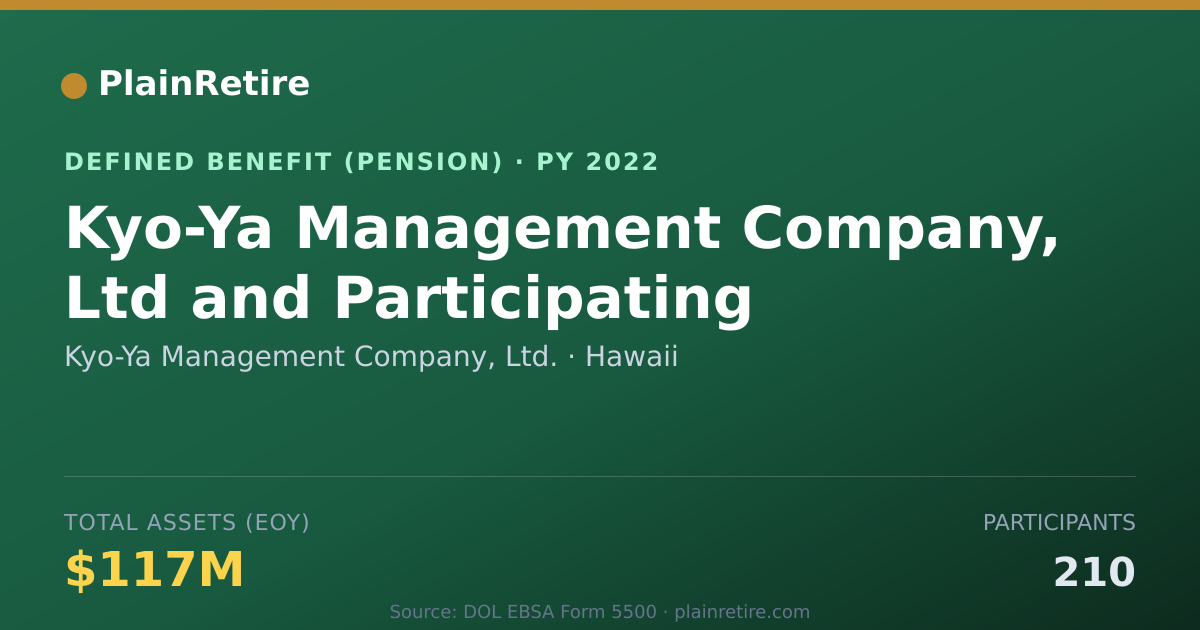 PlainRetire

DEFINED BENEFIT (PENSION) · PY 2022

Kyo-Ya Management Company, Ltd and Participating

Kyo-Ya Management Company, Ltd. · Hawaii

TOTAL ASSETS (EOY)

$117M

PARTICIPANTS

210

Source: DOL EBSA Form 5500 · plainretire.com